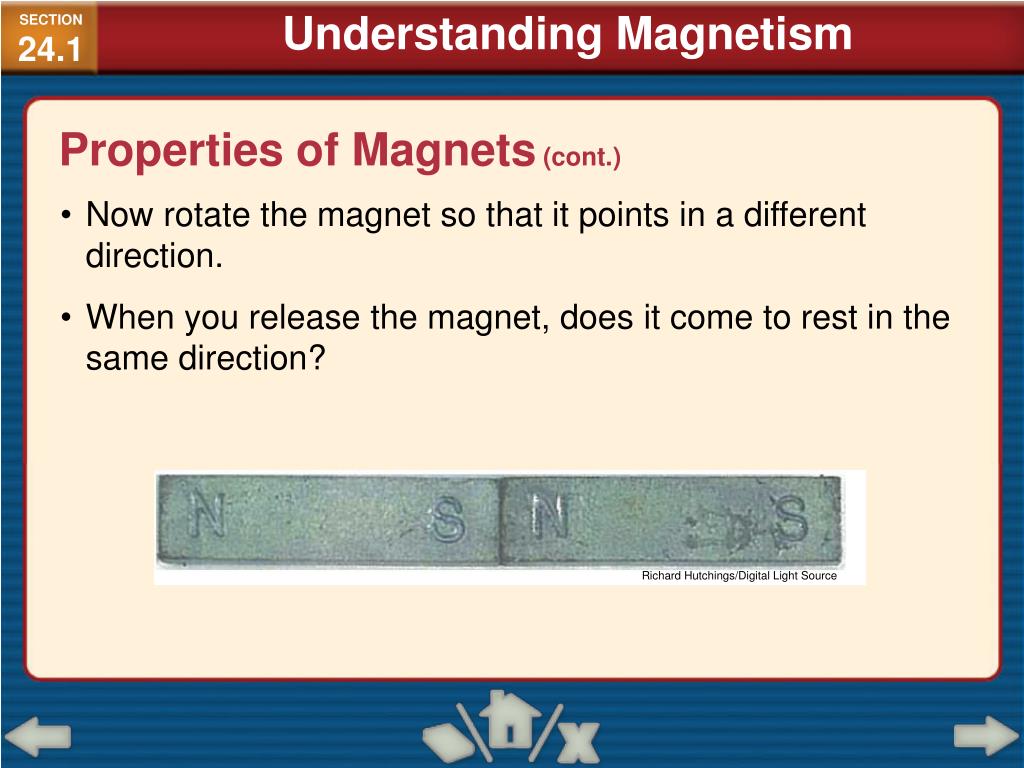 SECTION
24.1

Understanding Magnetism

Properties of Magnets (cont.)

• Now rotate the magnet so that it points in a different direction.

• When you release the magnet, does it come to rest in the same direction?

N S N S

Richard Hutchings/Digital Light Source